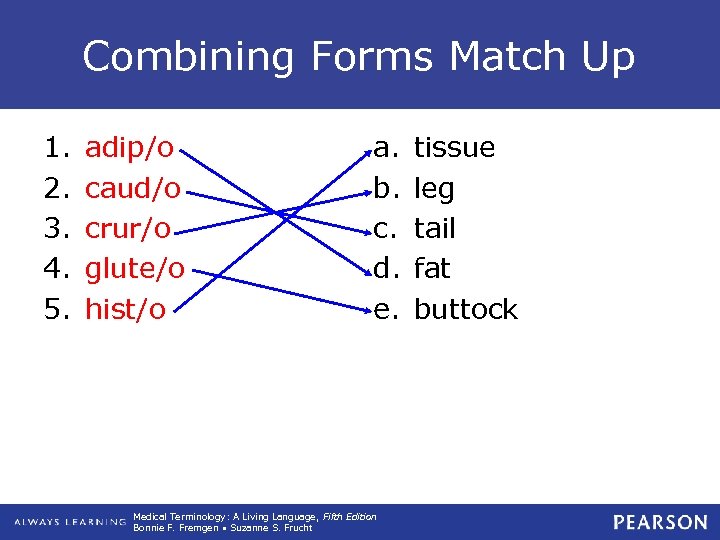 Combining Forms Match Up

1. adip/o
2. caud/o
3. crur/o
4. glute/o
5. hist/o

a. tissue
b. leg
c. tail
d. fat
e. buttock

ALWAYS LEARNING Medical Terminology: A Living Language, Fifth Edition
Bonnie F. Fremgen • Suzanne S. Frucht

PEARSON